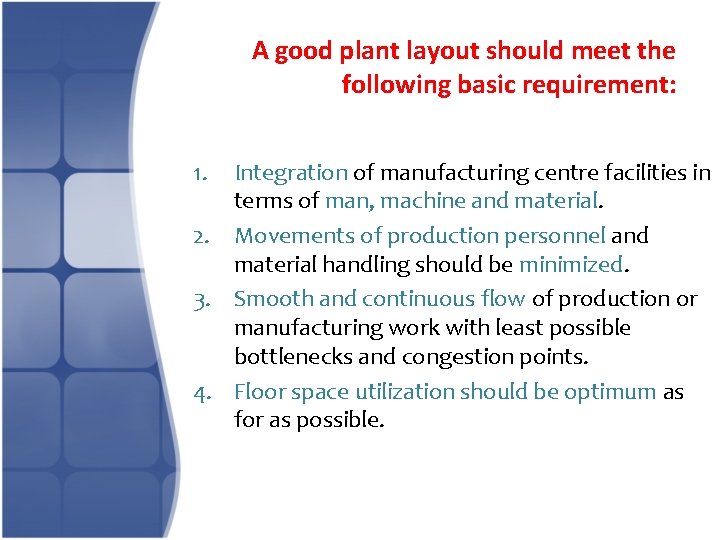 A good plant layout should meet the following basic requirement:

1. Integration of manufacturing centre facilities in terms of man, machine and material.
2. Movements of production personnel and material handling should be minimized.
3. Smooth and continuous flow of production or manufacturing work with least possible bottlenecks and congestion points.
4. Floor space utilization should be optimum as for as possible.